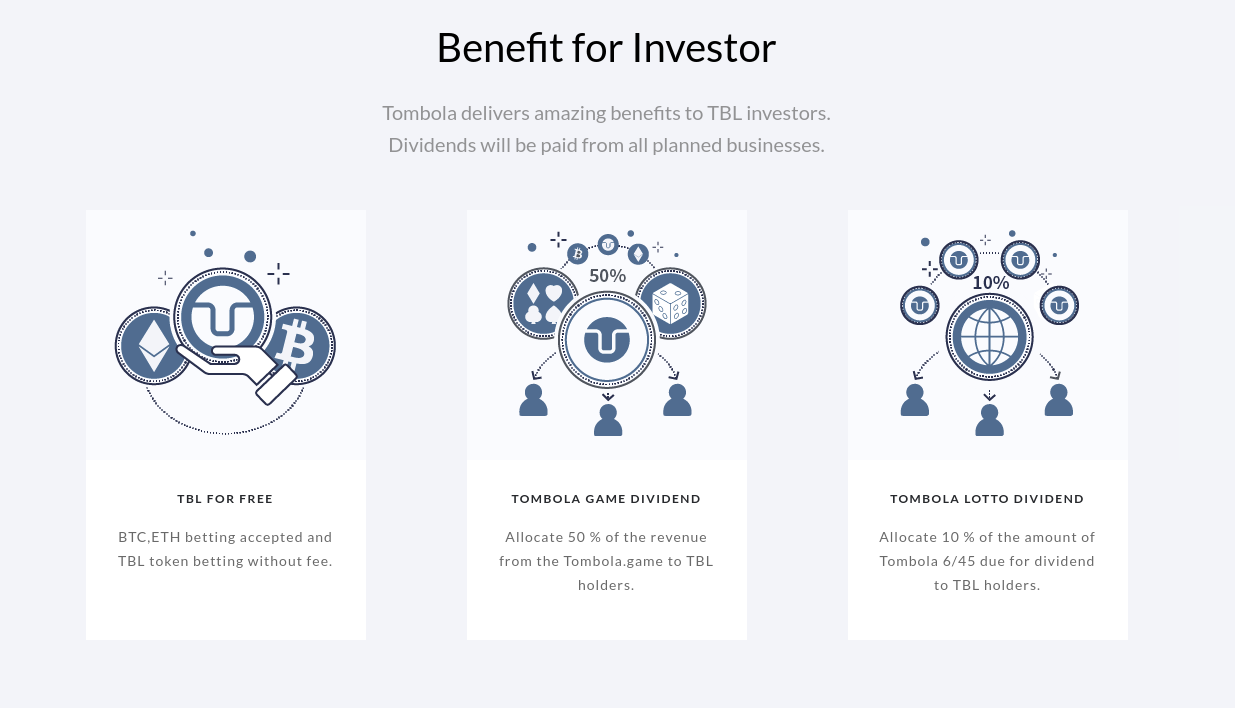 Benefit for Investor

Tombola delivers amazing benefits to TBL investors.
Dividends will be paid from all planned businesses.

TBL FOR FREE

BTC,ETH betting accepted and TBL token betting without fee.

50%

TOMBOLA GAME DIVIDEND

Allocate 50 % of the revenue from the Tombola.game to TBL holders.

10%

TOMBOLA LOTTO DIVIDEND

Allocate 10 % of the amount of Tombola 6/45 due for dividend to TBL holders.